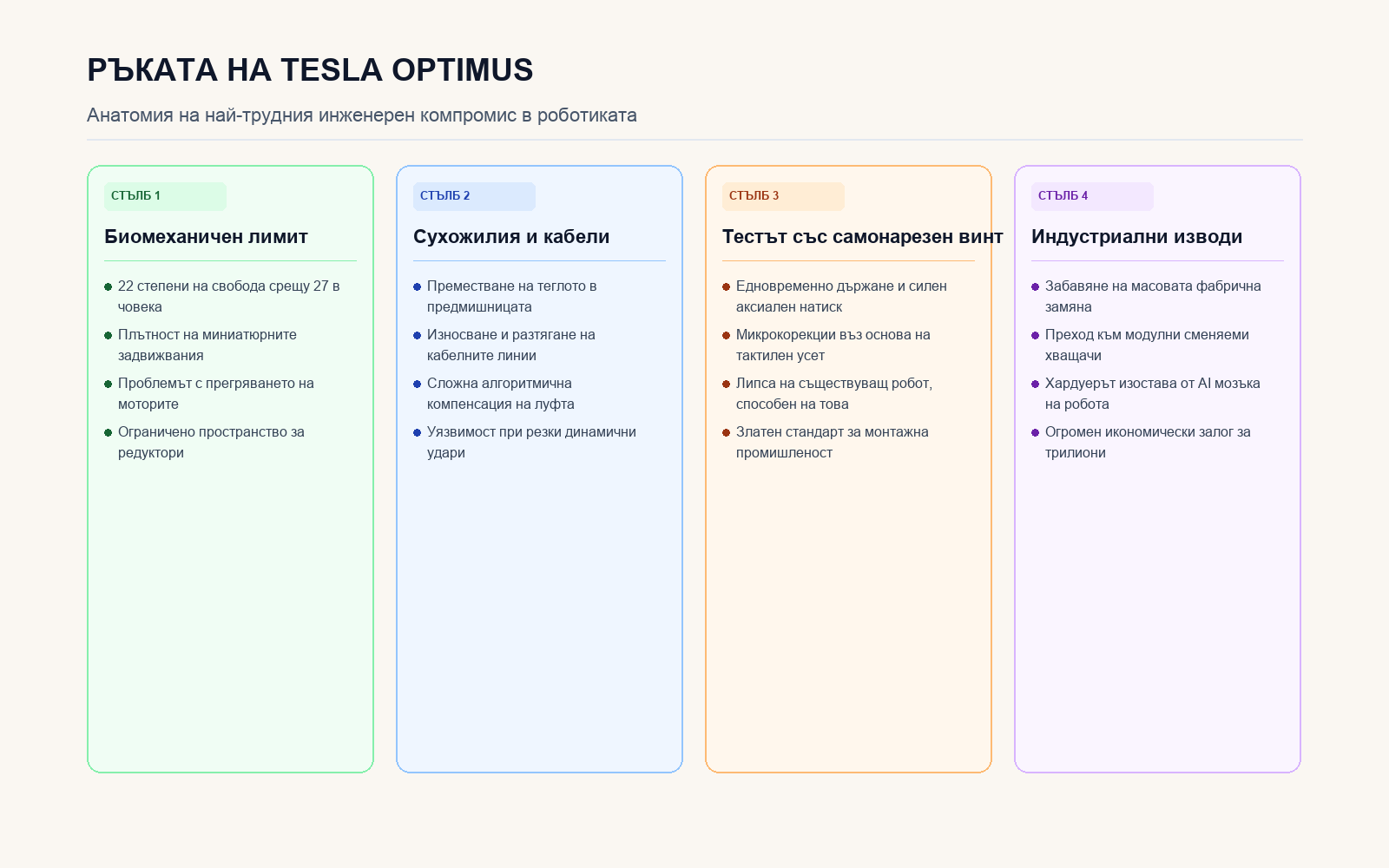 РЪКАТА НА TESLA OPTIMUS

Анатомия на най-трудния инженерен компромис в роботиката

СТЪЛБ 1

Биомеханичен лимит

• 22 степени на свобода срещу 27 в човека
• Плътност на миниатюрните задвижвания
• Проблемът с прегряването на моторите
• Ограничено пространство за редуктори

СТЪЛБ 2

Сухожилия и кабели

• Преместване на теглото в предмишницата
• Износване и разтягане на кабелните линии
• Сложна алгоритмична компенсация на луфта
• Уязвимост при резки динамични удари

СТЪЛБ 3

Тестът със самонарезен винт

• Едновременно държане и силен аксиален натиск
• Микрокорекции въз основа на тактилен усет
• Липса на съществуващ робот, способен на това
• Златен стандарт за монтажна промишленост

СТЪЛБ 4

Индустриални изводи

• Забавяне на масовата фабрична замяна
• Преход към модулни сменяеми хващачи
• Хардуерът изостава от AI мозъка на робота
• Огромен икономически залог за трилиони